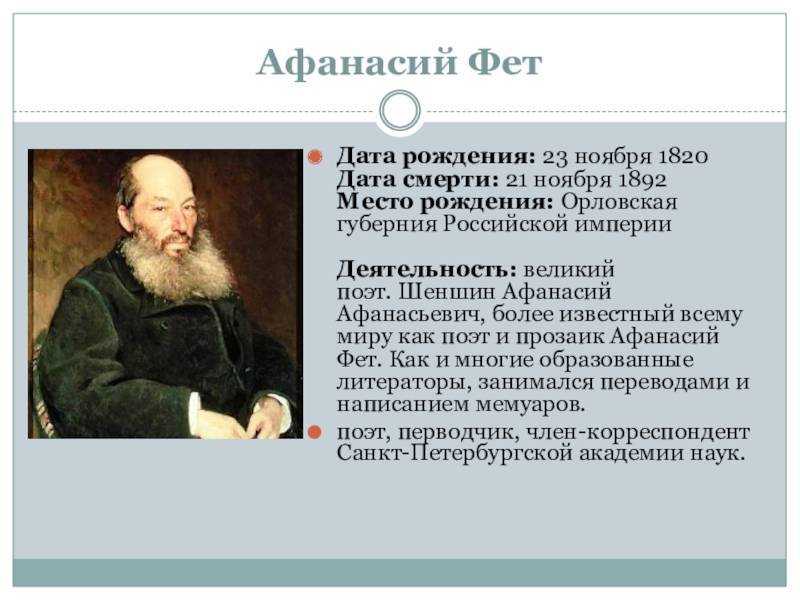 Афанасий Фет

Дата рождения: 23 ноября 1820
Дата смерти: 21 ноября 1892
Место рождения: Орловская губерния Российской империи

Деятельность: великий поэт. Шеншин Афанасий Афанасьевич, более известный всему миру как поэт и прозаик Афанасий Фет. Как и многие образованные литераторы, занимался переводами и написанием мемуаров.

поэт, перводчик, член-корреспондент Санкт-Петербургской академии наук.